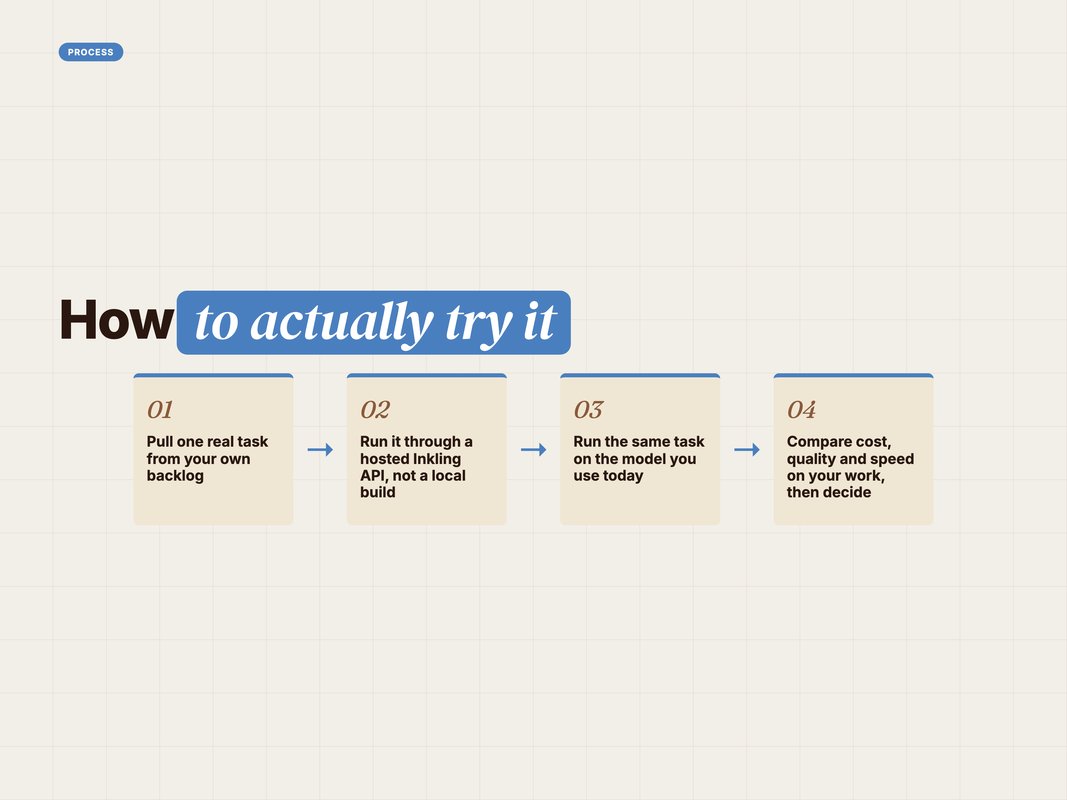 PROCESS

How to actually try it

01
Pull one real task from your own backlog

02
Run it through a hosted Inkling API, not a local build

03
Run the same task on the model you use today

04
Compare cost, quality and speed on your work, then decide